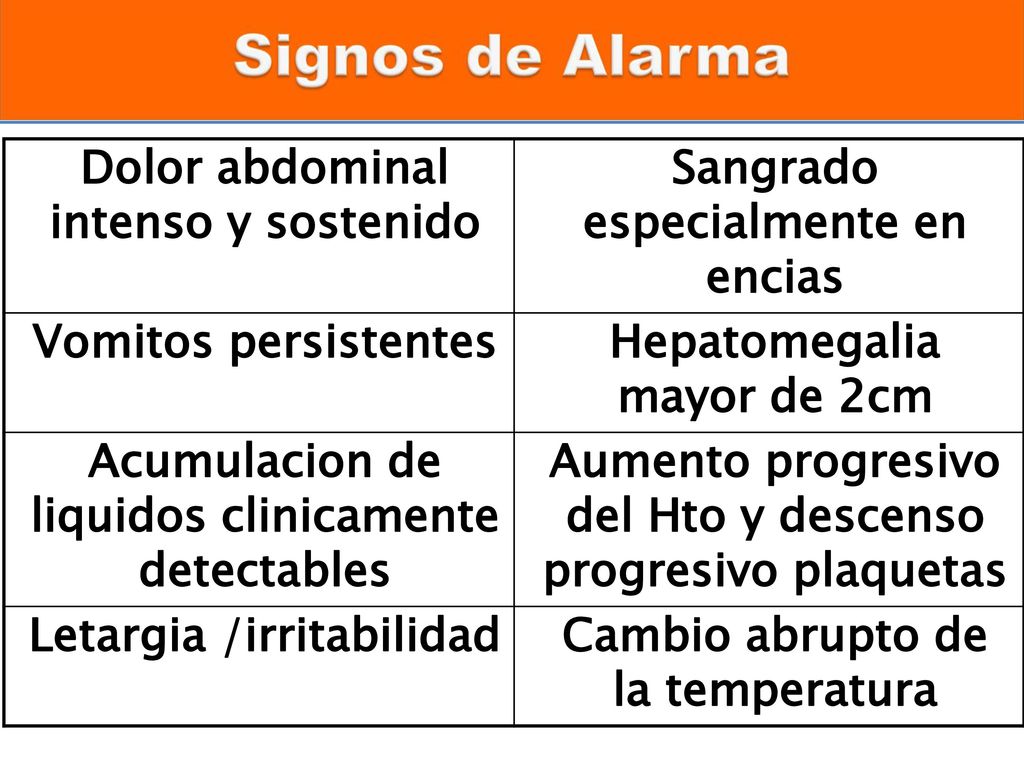 Signos de Alarma

| Dolor abdominal intenso y sostenido | Sangrado especialmente en encias |
|---|---|
| Vomitos persistentes | Hepatomegalia mayor de 2cm |
| Acumulacion de liquidos clinicamente detectables | Aumento progresivo del Hto y descenso progresivo plaquetas |
| Letargia /irritabilidad | Cambio abrupto de la temperatura |